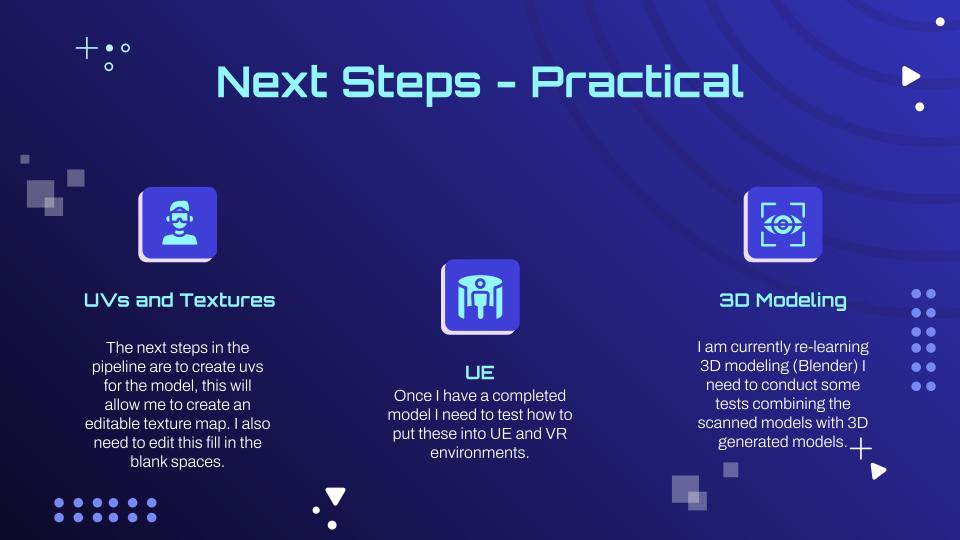 Next Steps - Practical

UVs and Textures

The next steps in the pipeline are to create uvs for the model, this will allow me to create an editable texture map. I also need to edit this fill in the blank spaces.

UE

Once I have a completed model I need to test how to put these into UE and VR environments.

3D Modeling

I am currently re-learning 3D modeling (Blender) I need to conduct some tests combining the scanned models with 3D generated models.